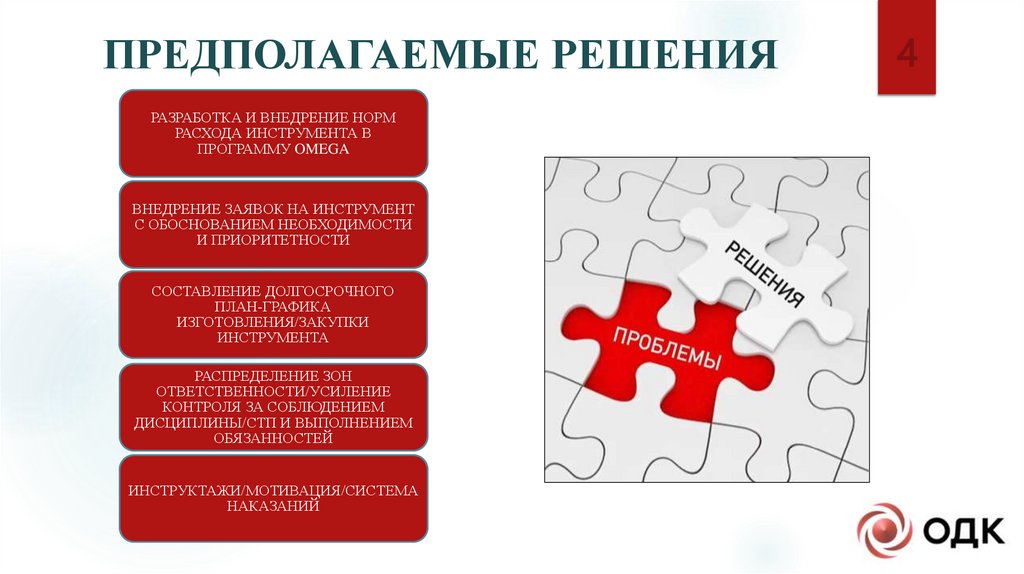 ПРЕДПОЛАГАЕМЫЕ РЕШЕНИЯ

4

РАЗРАБОТКА И ВНЕДРЕНИЕ НОРМ РАСХОДА ИНСТРУМЕНТА В ПРОГРАММУ OMEGA

ВНЕДРЕНИЕ ЗАЯВОК НА ИНСТРУМЕНТ С ОБОСНОВАНИЕМ НЕОБХОДИМОСТИ И ПРИОРИТЕТНОСТИ

СОСТАВЛЕНИЕ ДОЛГОСРОЧНОГО ПЛАН-ГРАФИКА ИЗГОТОВЛЕНИЯ/ЗАКУПКИ ИНСТРУМЕНТА

РАСПРЕДЕЛЕНИЕ ЗОН ОТВЕТСТВЕННОСТИ/УСИЛЕНИЕ КОНТРОЛЯ ЗА СОБЛЮДЕНИЕМ ДИСЦИПЛИНЫ/СТП И ВЫПОЛНЕНИЕМ ОБЯЗАННОСТЕЙ

ИНСТРУКТАЖИ/МОТИВАЦИЯ/СИСТЕМА НАКАЗАНИЙ

РЕШЕНИЯ

ПРОБЛЕМЫ

ОДК